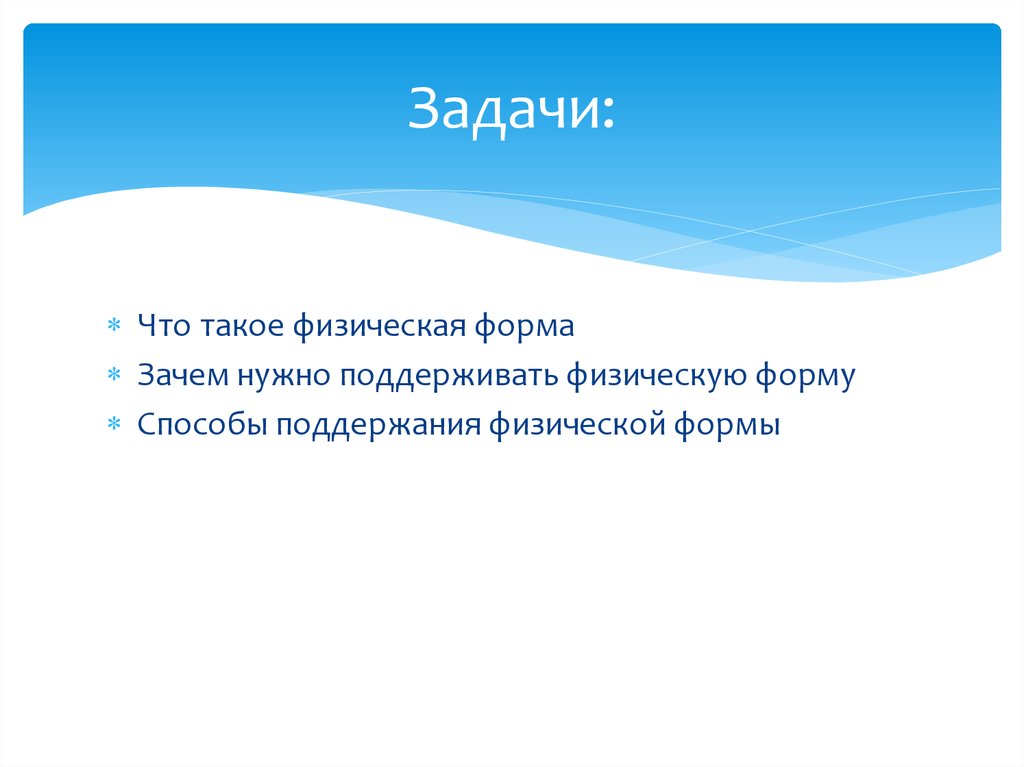 Задачи:

* Что такое физическая форма
* Зачем нужно поддерживать физическую форму
* Способы поддержания физической формы